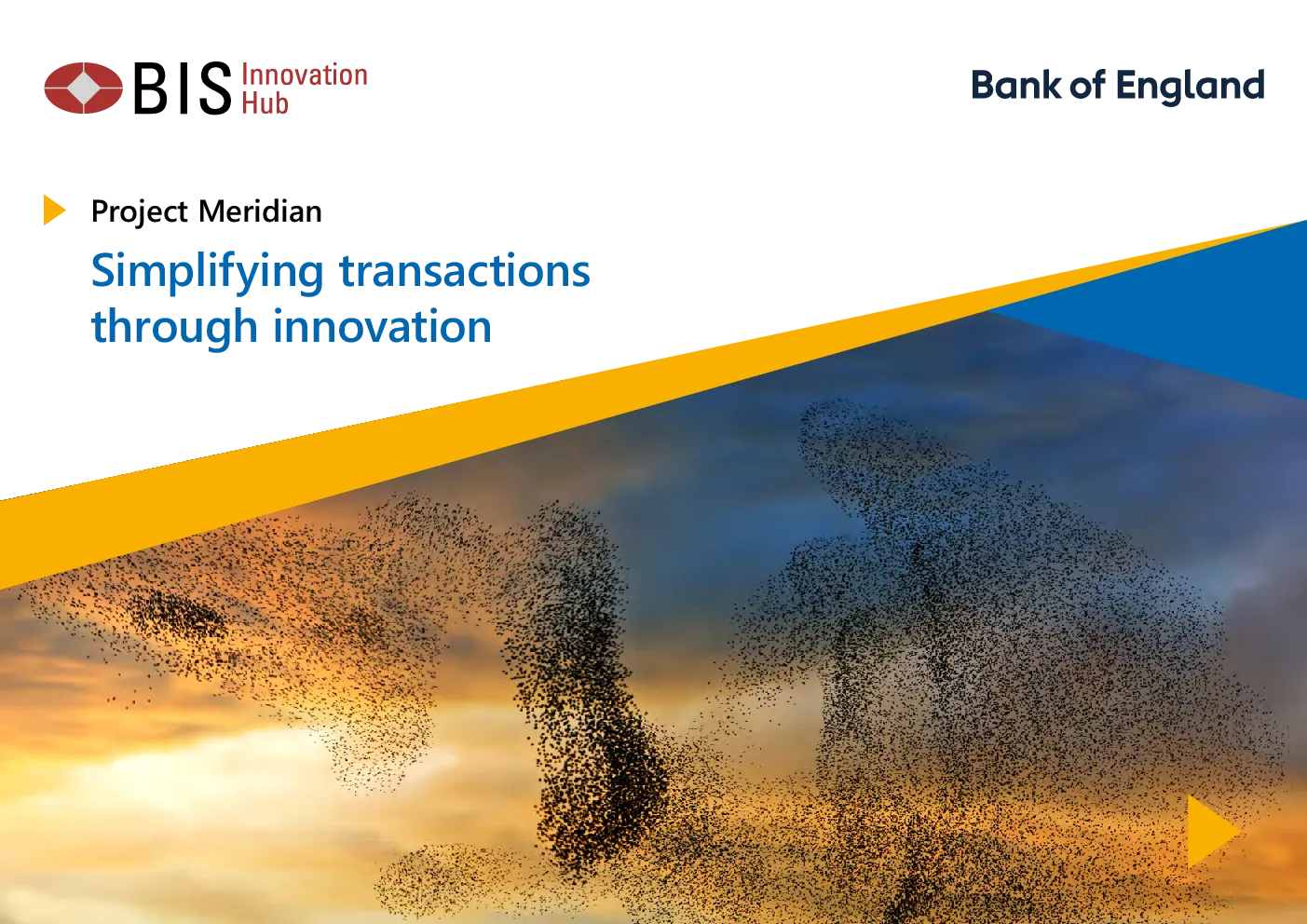 BIS Innovation Hub

Bank of England

Project Meridian

Simplifying transactions through innovation